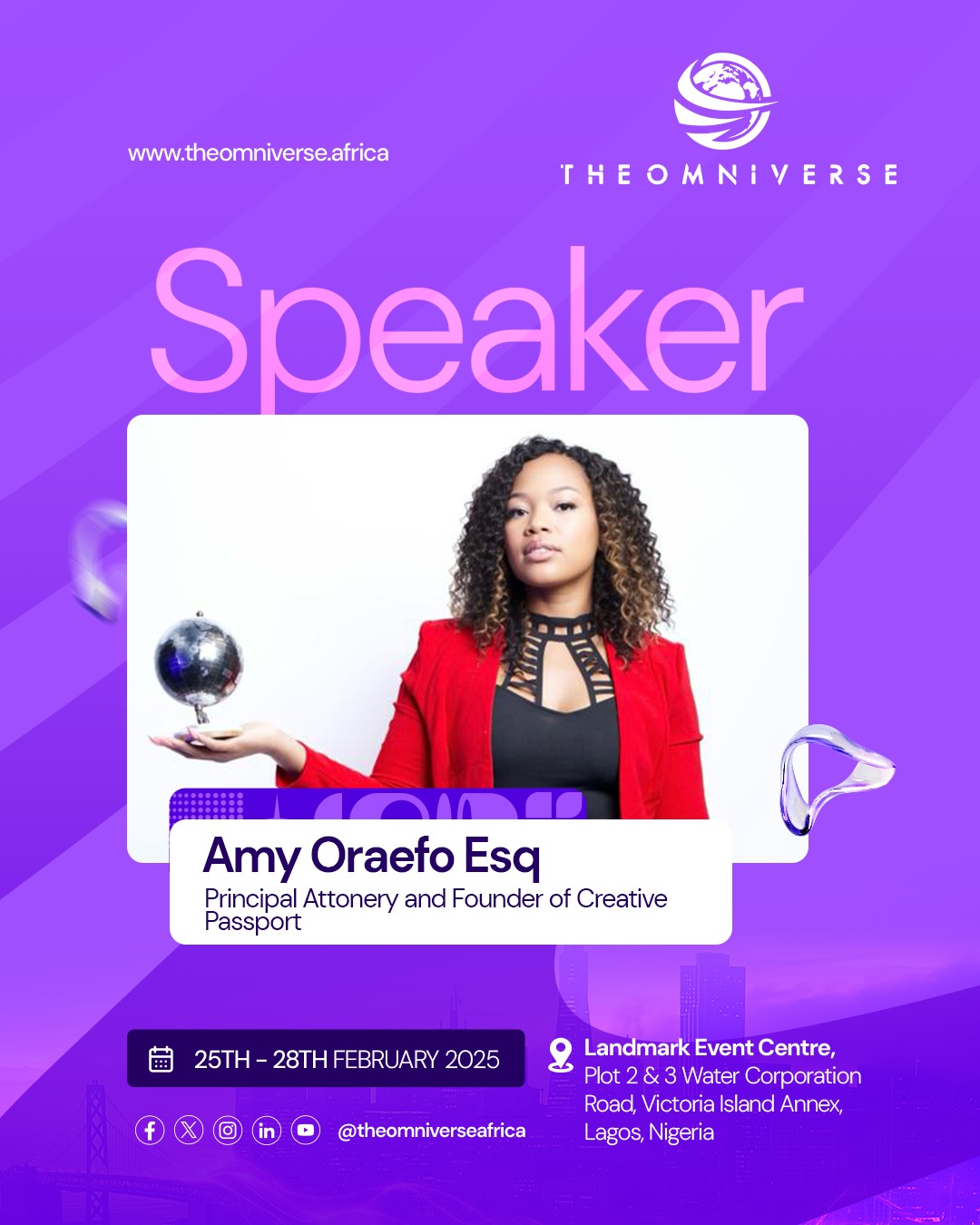 www.theomniverse.africa

THEOMNIVERSE

Speaker

Amy Oraefo Esq
Principal Attonery and Founder of Creative Passport

25TH - 28TH FEBRUARY 2025

@theomniverseafrica

Landmark Event Centre,
Plot 2 & 3 Water Corporation Road, Victoria Island Annex, Lagos, Nigeria